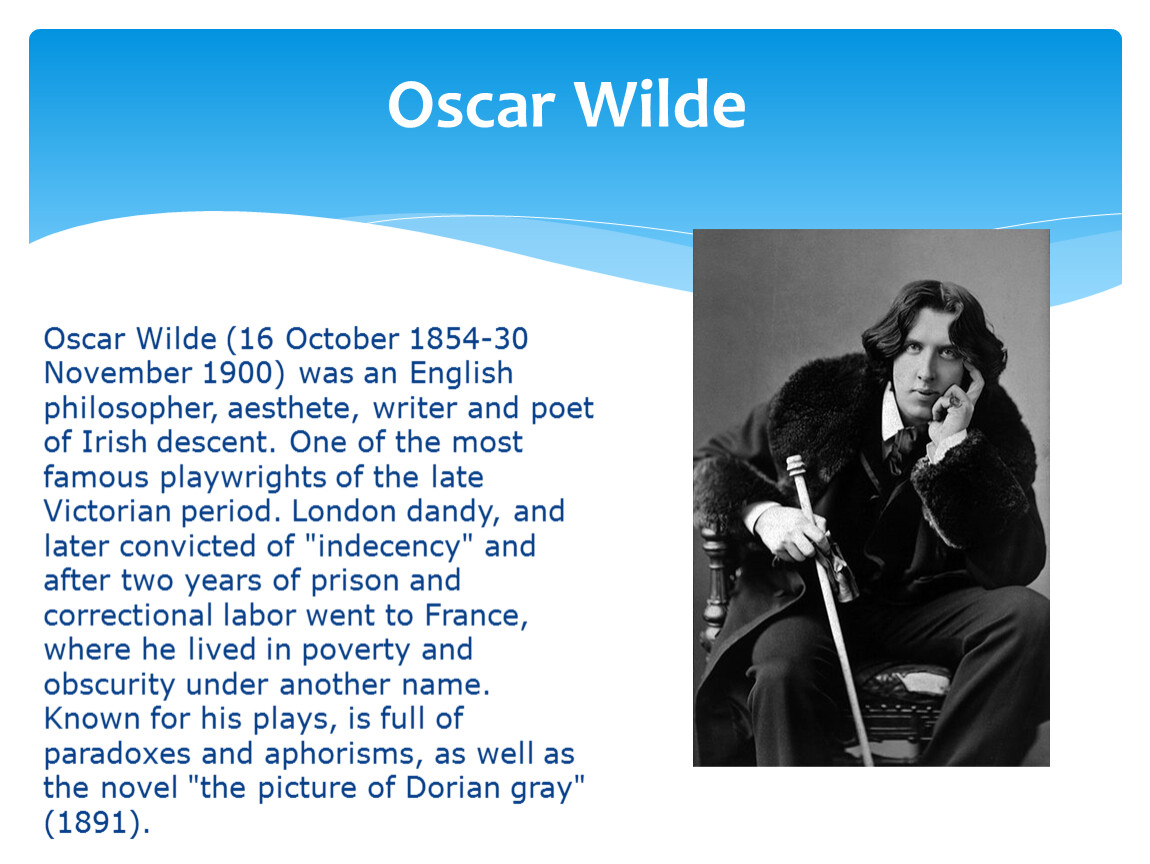 Oscar Wilde

Oscar Wilde (16 October 1854-30 November 1900) was an English philosopher, aesthete, writer and poet of Irish descent. One of the most famous playwrights of the late Victorian period. London dandy, and later convicted of "indecency" and after two years of prison and correctional labor went to France, where he lived in poverty and obscurity under another name. Known for his plays, is full of paradoxes and aphorisms, as well as the novel "the picture of Dorian gray" (1891).